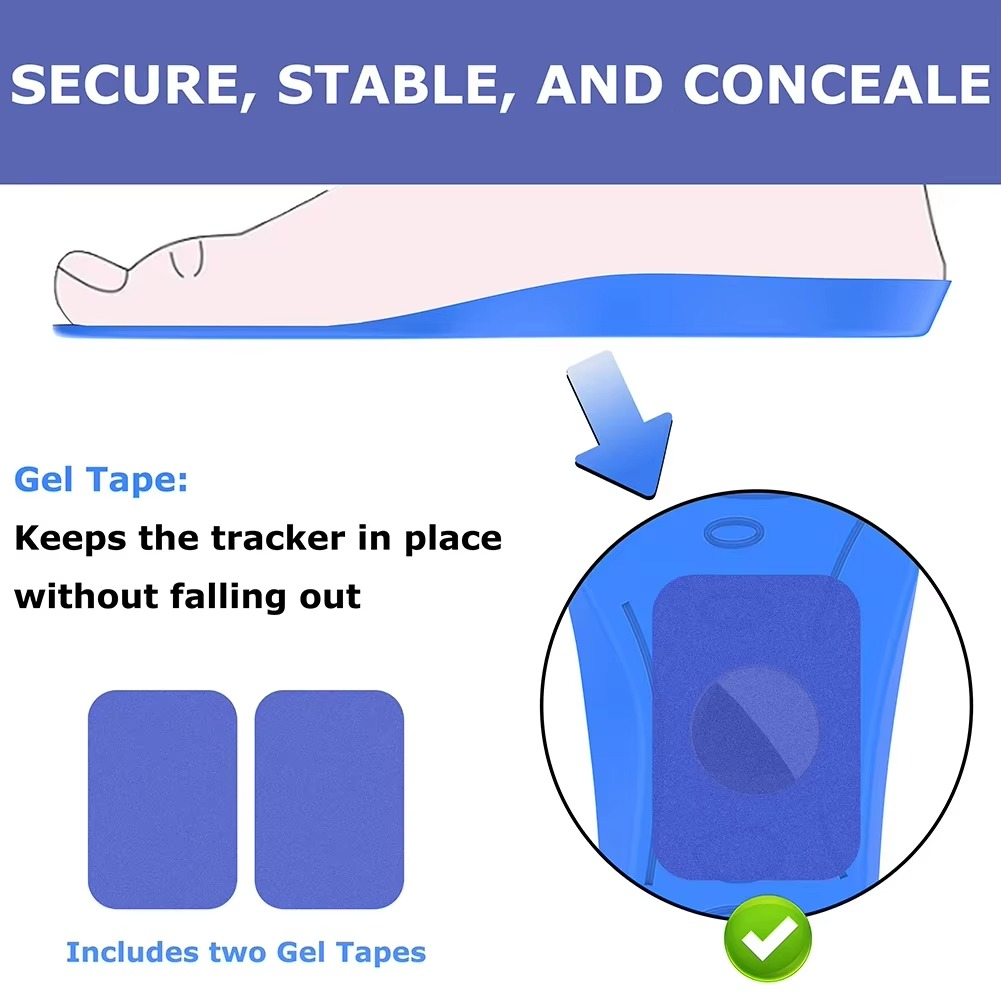 SECURE, STABLE, AND CONCEALE

Gel Tape:
Keeps the tracker in place without falling out

Includes two Gel Tapes